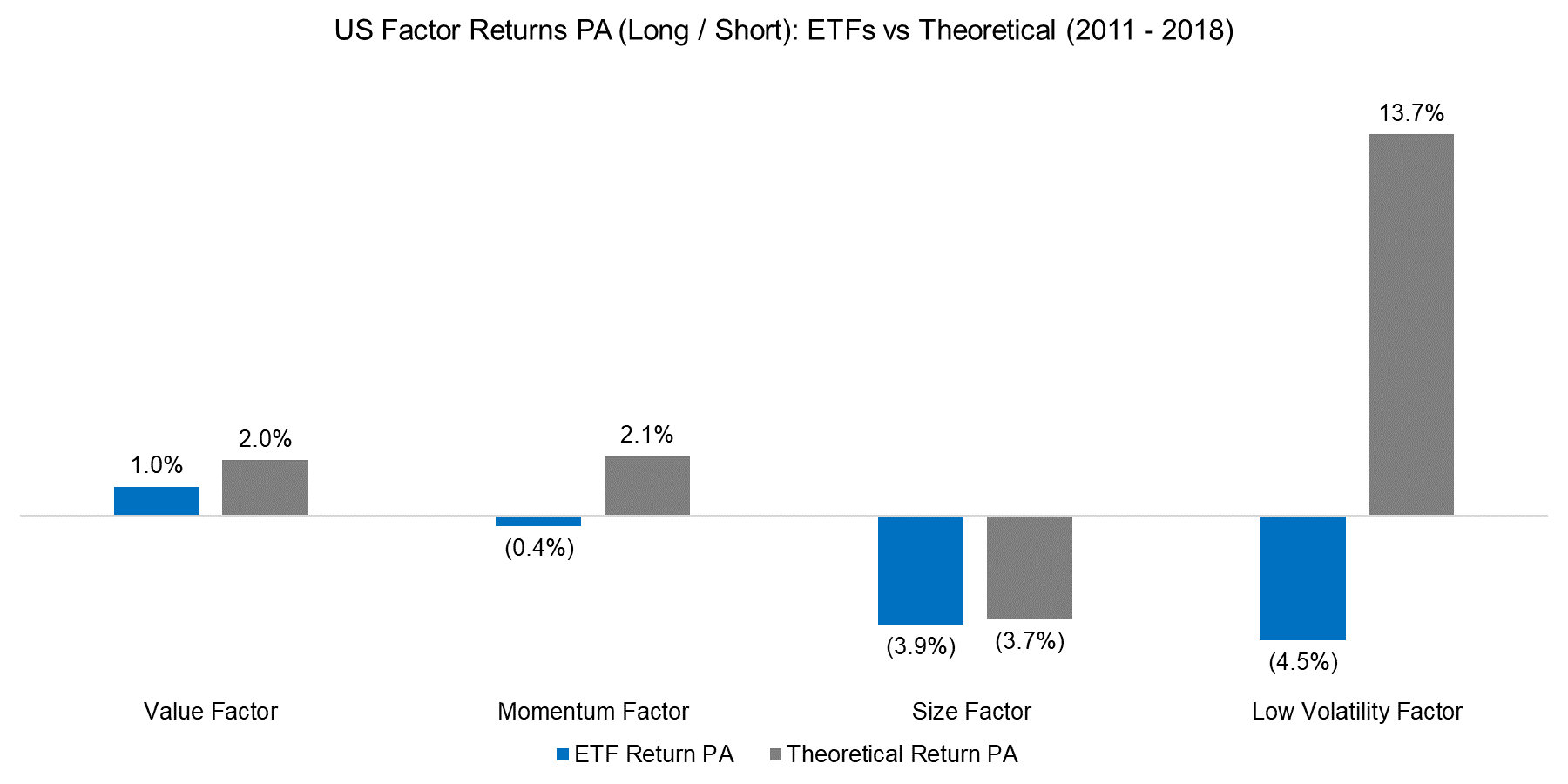 US Factor Returns PA (Long / Short): ETFs vs Theoretical (2011 - 2018)

1.0%
2.0%
(0.4%)
2.1%
(3.9%)
(3.7%)
(4.5%)
13.7%

Value Factor
Momentum Factor
Size Factor
Low Volatility Factor

ETF Return PA
Theoretical Return PA